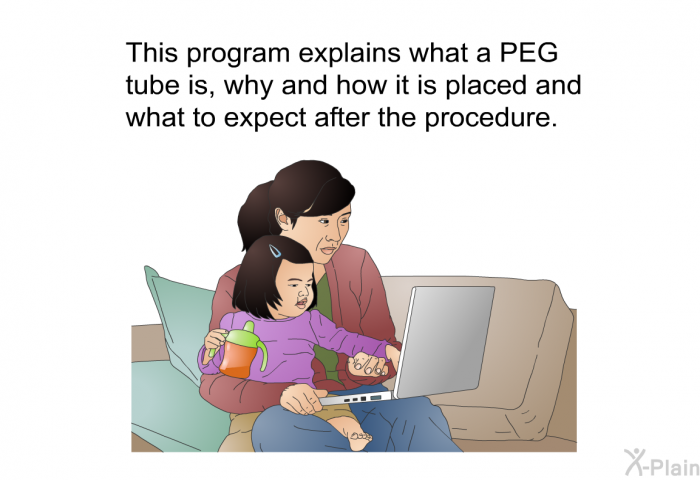 This program explains what a PEG tube is, why and how it is placed and what to expect after the procedure.

X-Plain